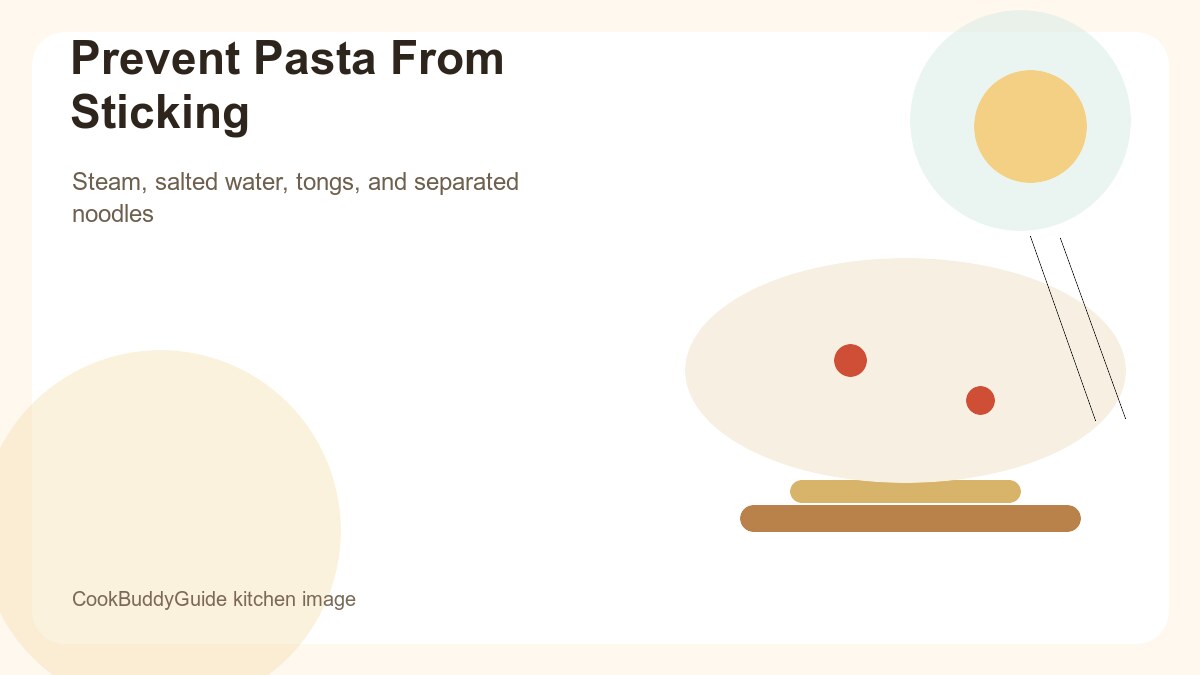 Prevent Pasta From Sticking

Steam, salted water, tongs, and separated noodles

CookBuddyGuide kitchen image